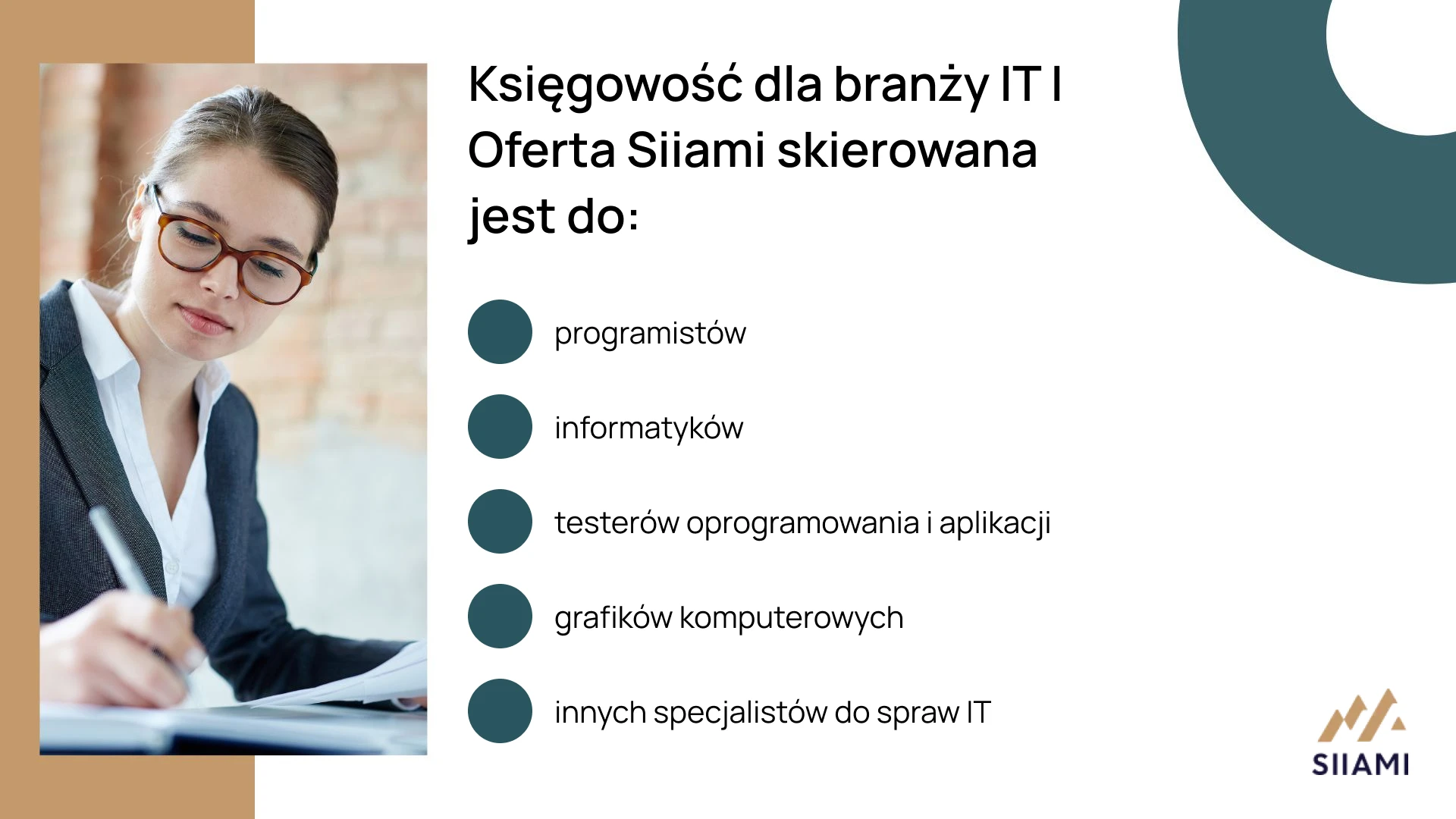 Księgowość dla branży IT I Oferta Siiami skierowana jest do:

programistów

informatyków

testerów oprogramowania i aplikacji

grafików komputerowych

innych specjalistów do spraw IT

SIIAMI